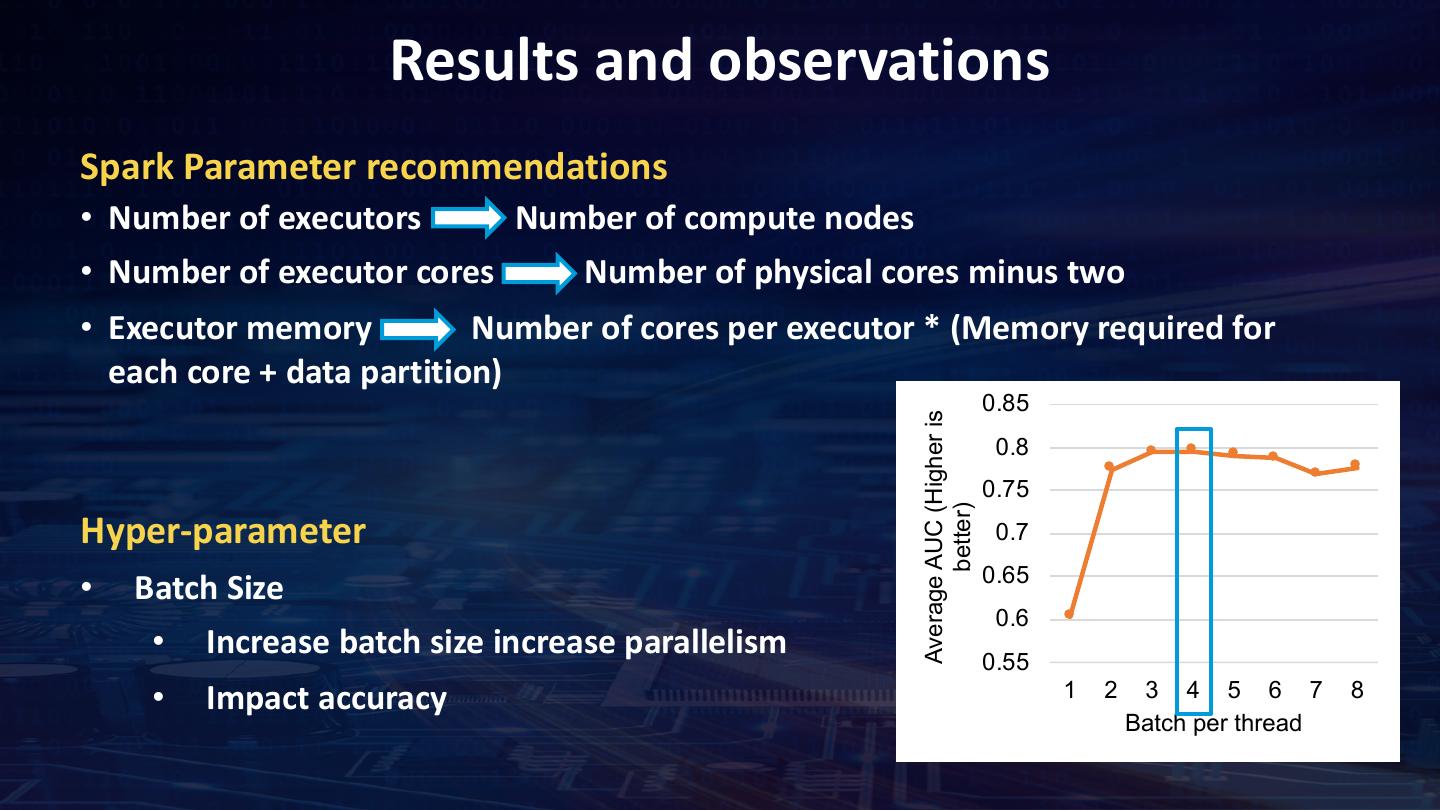 Results and observations

Spark Parameter recommendations

• Number of executors Number of compute nodes
• Number of executor cores Number of physical cores minus two
• Executor memory Number of cores per executor * (Memory required for each core + data partition)

Hyper-parameter

• Batch Size
  • Increase batch size increase parallelism
  • Impact accuracy

Average AUC (Higher is better)
0.85
0.8
0.75
0.7
0.65
0.6
0.55
1 2 3 4 5 6 7 8
Batch per thread